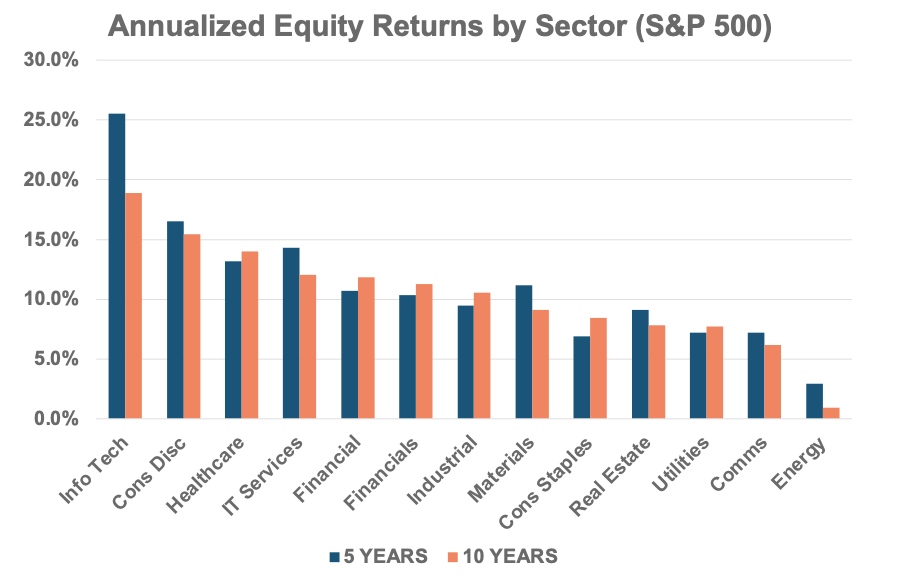 Annualized Equity Returns by Sector (S&P 500)

30.0%
25.0%
20.0%
15.0%
10.0%
5.0%
0.0%

Info Tech
Cons Disc
Healthcare
IT Services
Financial
Financials
Industrial
Materials
Cons Staples
Real Estate
Utilities
Comms
Energy

5 YEARS
10 YEARS